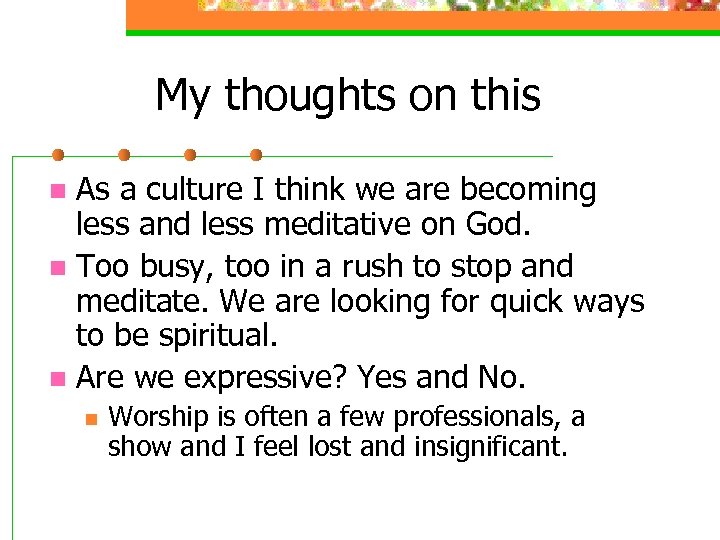 My thoughts on this

- As a culture I think we are becoming less and less meditative on God.
- Too busy, too in a rush to stop and meditate. We are looking for quick ways to be spiritual.
- Are we expressive? Yes and No.
  - Worship is often a few professionals, a show and I feel lost and insignificant.